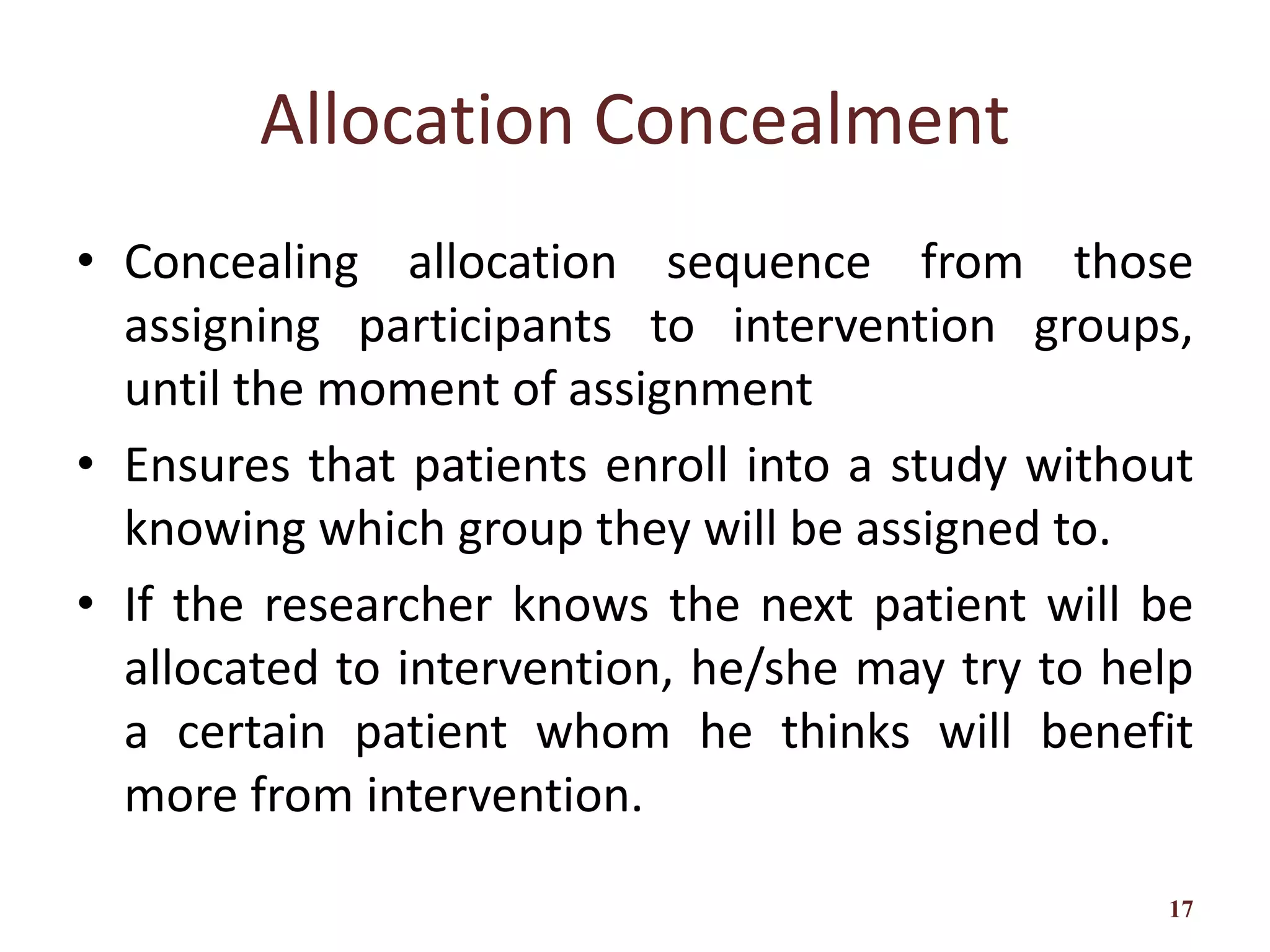 Allocation Concealment

• Concealing allocation sequence from those assigning participants to intervention groups, until the moment of assignment

• Ensures that patients enroll into a study without knowing which group they will be assigned to.

• If the researcher knows the next patient will be allocated to intervention, he/she may try to help a certain patient whom he thinks will benefit more from intervention.

17